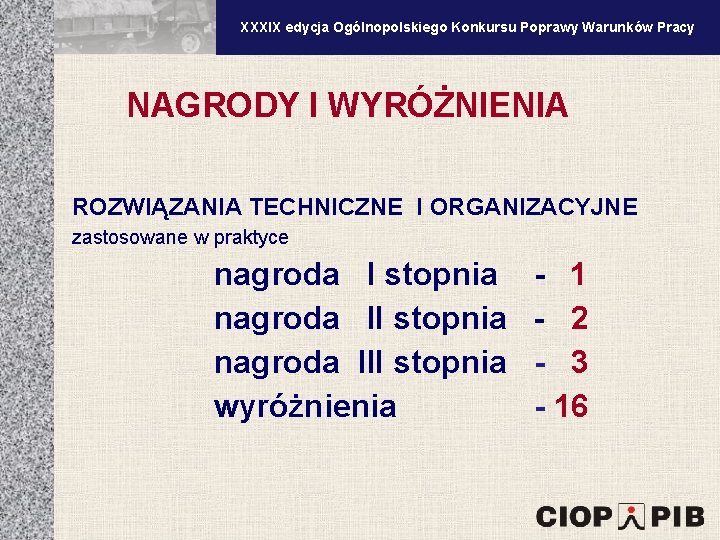 XXXIX edycja Ogólnopolskiego Konkursu Poprawy Warunków Pracy

NAGRODY I WYRÓŻNIENIA

ROZWIĄZANIA TECHNICZNE I ORGANIZACYJNE
zastosowane w praktyce

nagroda I stopnia - 1
nagroda II stopnia - 2
nagroda III stopnia - 3
wyróżnienia - 16

CIOP PIB